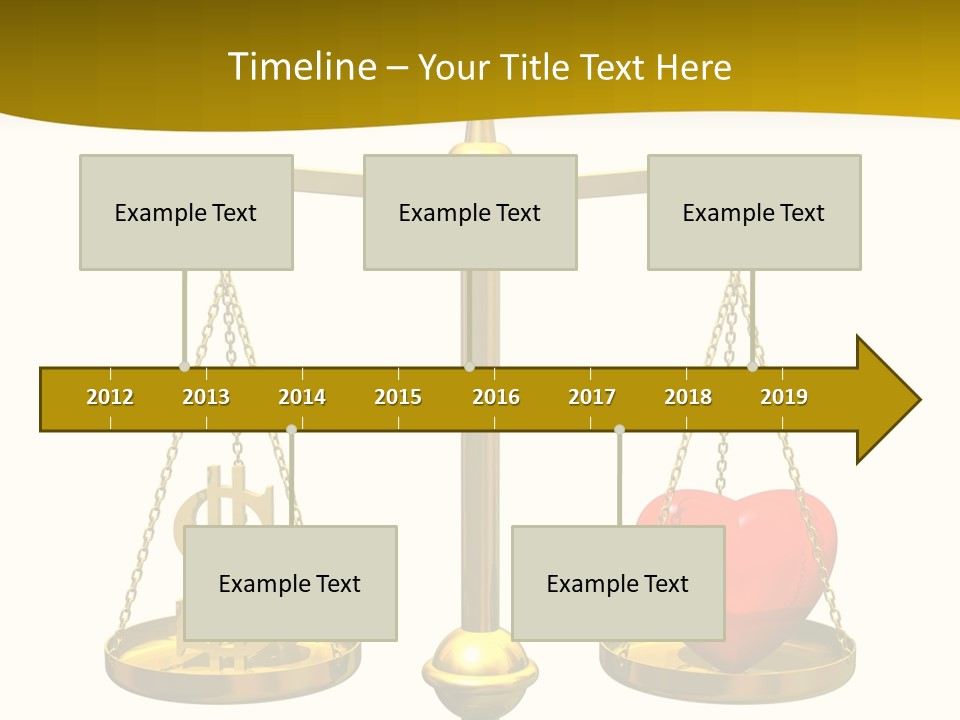 Timeline – Your Title Text Here

Example Text

Example Text

Example Text

2012 2013 2014 2015 2016 2017 2018 2019

Example Text

Example Text